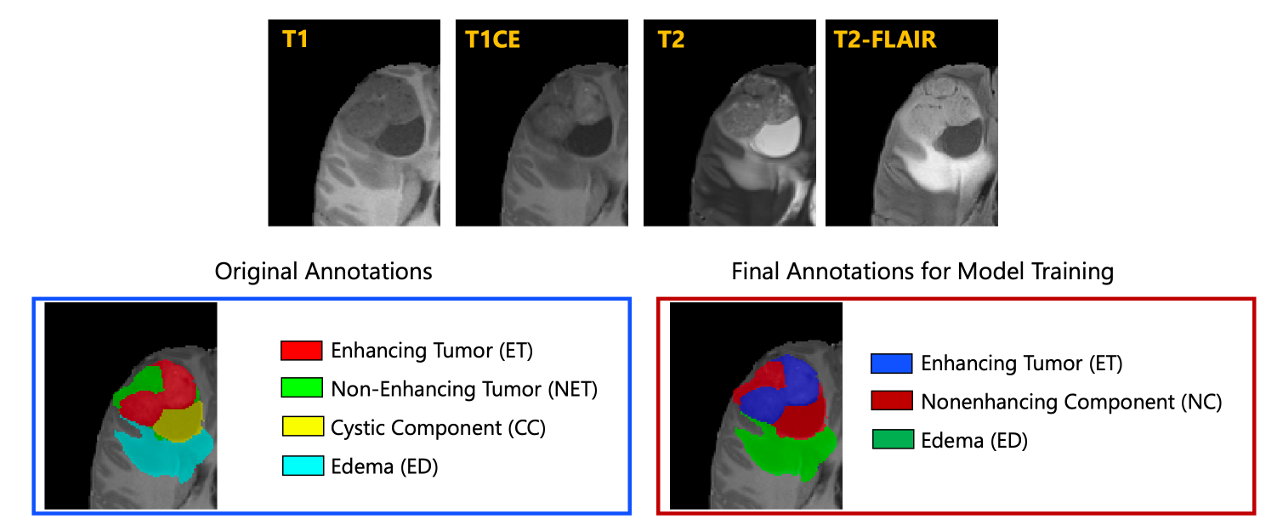 T1

T1CE

T2

T2-FLAIR

Original Annotations

Enhancing Tumor (ET)
Non-Enhancing Tumor (NET)
Cystic Component (CC)
Edema (ED)

Final Annotations for Model Training

Enhancing Tumor (ET)
Nonenhancing Component (NC)
Edema (ED)